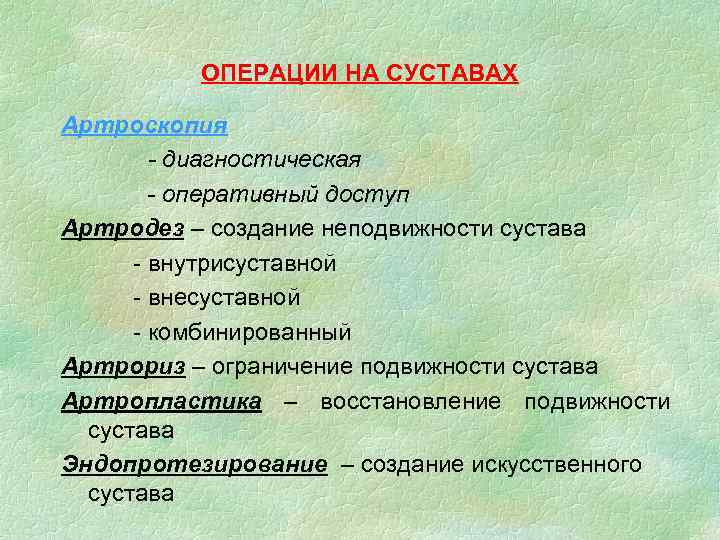 ОПЕРАЦИИ НА СУСТАВАХ

Артроскопия

- диагностическая

- оперативный доступ

Артродез – создание неподвижности сустава

- внутрисуставной

- внесуставной

- комбинированный

Артрориз – ограничение подвижности сустава

Артропластика – восстановление подвижности сустава

Эндопротезирование – создание искусственного сустава